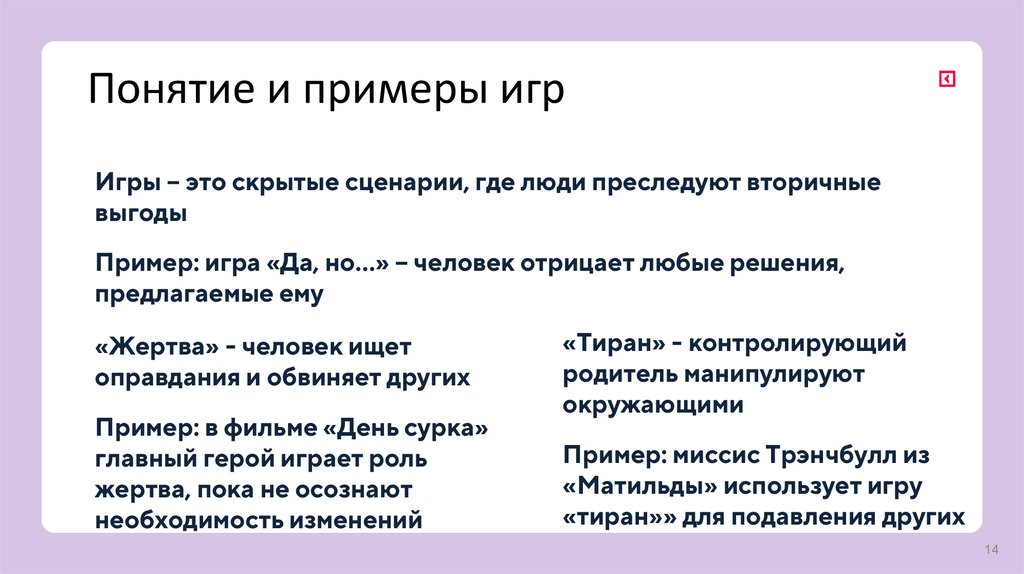 Понятие и примеры игр

Игры – это скрытые сценарии, где люди преследуют вторичные выгоды

Пример: игра «Да, но...» – человек отрицает любые решения, предлагаемые ему

«Жертва» - человек ищет оправдания и обвиняет других

Пример: в фильме «День сурка» главный герой играет роль жертва, пока не осознают необходимость изменений

«Тиран» - контролирующий родитель манипулируют окружающими

Пример: миссис Трэнчбулл из «Матильды» использует игру «тиран»» для подавления других

14